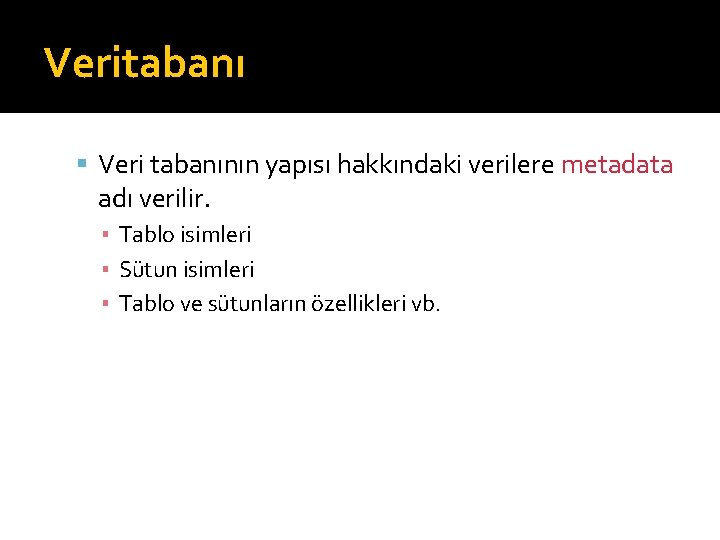 Veritabanı

• Veri tabanının yapısı hakkındaki verilere metadata adı verilir.

• Tablo isimleri
• Sütun isimleri
• Tablo ve sütunların özellikleri vb.